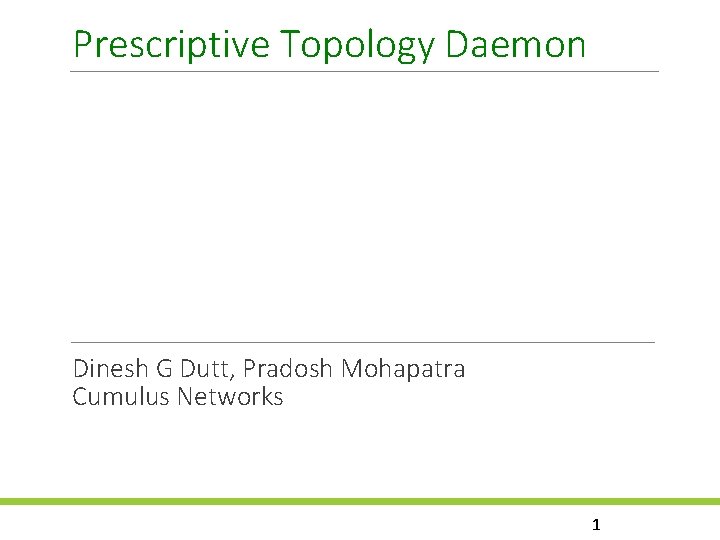 Prescriptive Topology Daemon

Dinesh G Dutt, Pradosh Mohapatra
Cumulus Networks

1